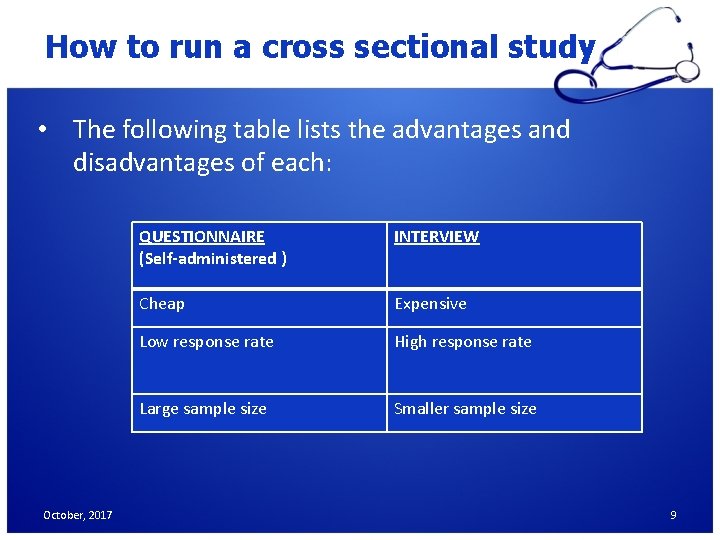 How to run a cross sectional study

• The following table lists the advantages and disadvantages of each:

| QUESTIONNAIRE (Self-administered ) | INTERVIEW |
|---|---|
| Cheap | Expensive |
| Low response rate | High response rate |
| Large sample size | Smaller sample size |

October, 2017

9